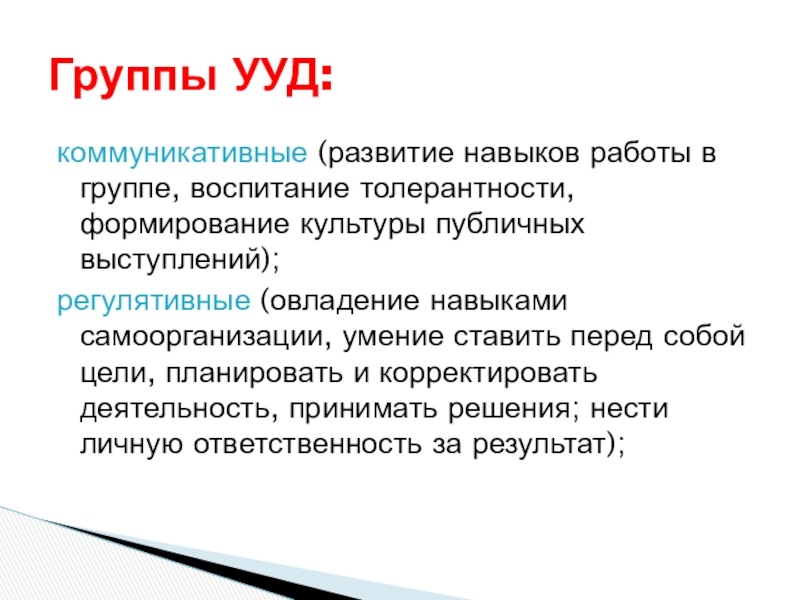 Группы УУД:

коммуникативные (развитие навыков работы в группе, воспитание толерантности, формирование культуры публичных выступлений);

регулятивные (овладение навыками самоорганизации, умение ставить перед собой цели, планировать и корректировать деятельность, принимать решения; нести личную ответственность за результат);